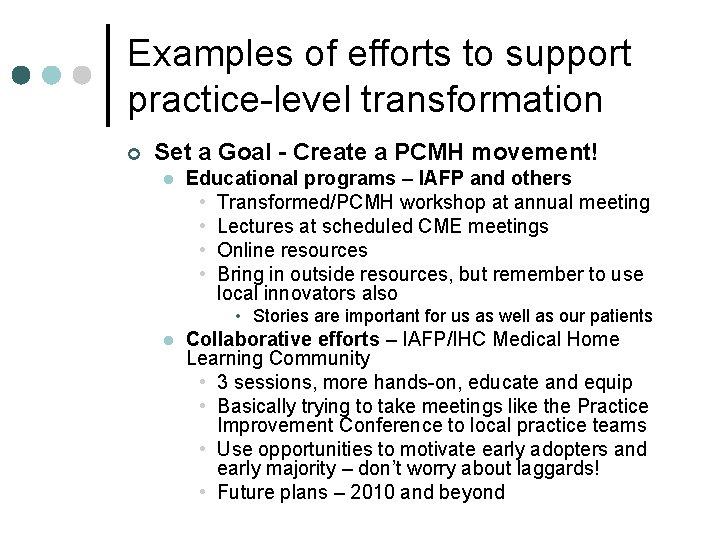 Examples of efforts to support practice-level transformation

Set a Goal - Create a PCMH movement!

Educational programs – IAFP and others

Transformed/PCMH workshop at annual meeting

Lectures at scheduled CME meetings

Online resources

Bring in outside resources, but remember to use local innovators also

Stories are important for us as well as our patients

Collaborative efforts – IAFP/IHC Medical Home Learning Community

3 sessions, more hands-on, educate and equip

Basically trying to take meetings like the Practice Improvement Conference to local practice teams

Use opportunities to motivate early adopters and early majority – don't worry about laggards!

Future plans – 2010 and beyond